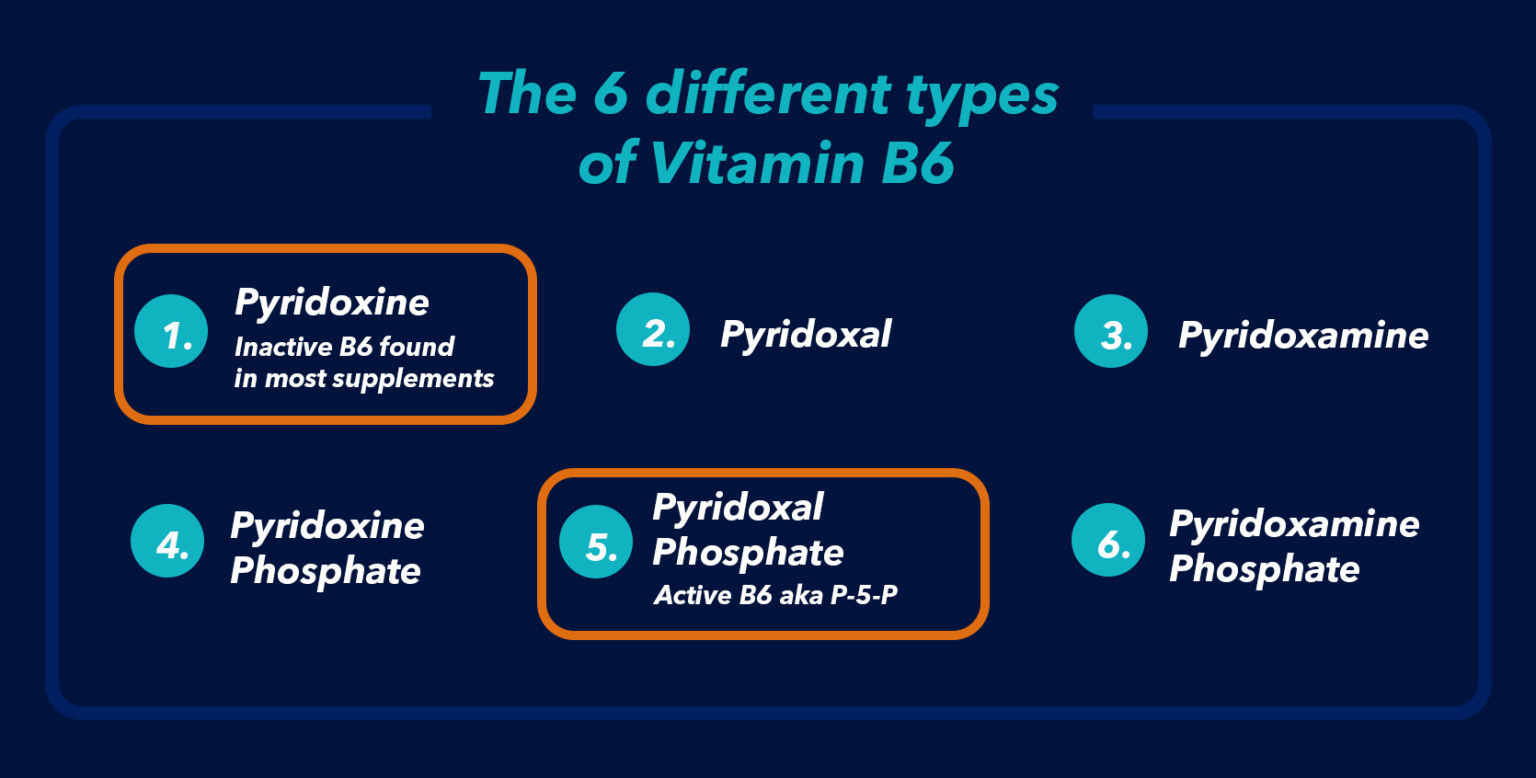 The 6 different types of Vitamin B6

1. Pyridoxine
Inactive B6 found in most supplements

2. Pyridoxal

3. Pyridoxamine

4. Pyridoxine Phosphate

5. Pyridoxal Phosphate
Active B6 aka P-5-P

6. Pyridoxamine Phosphate